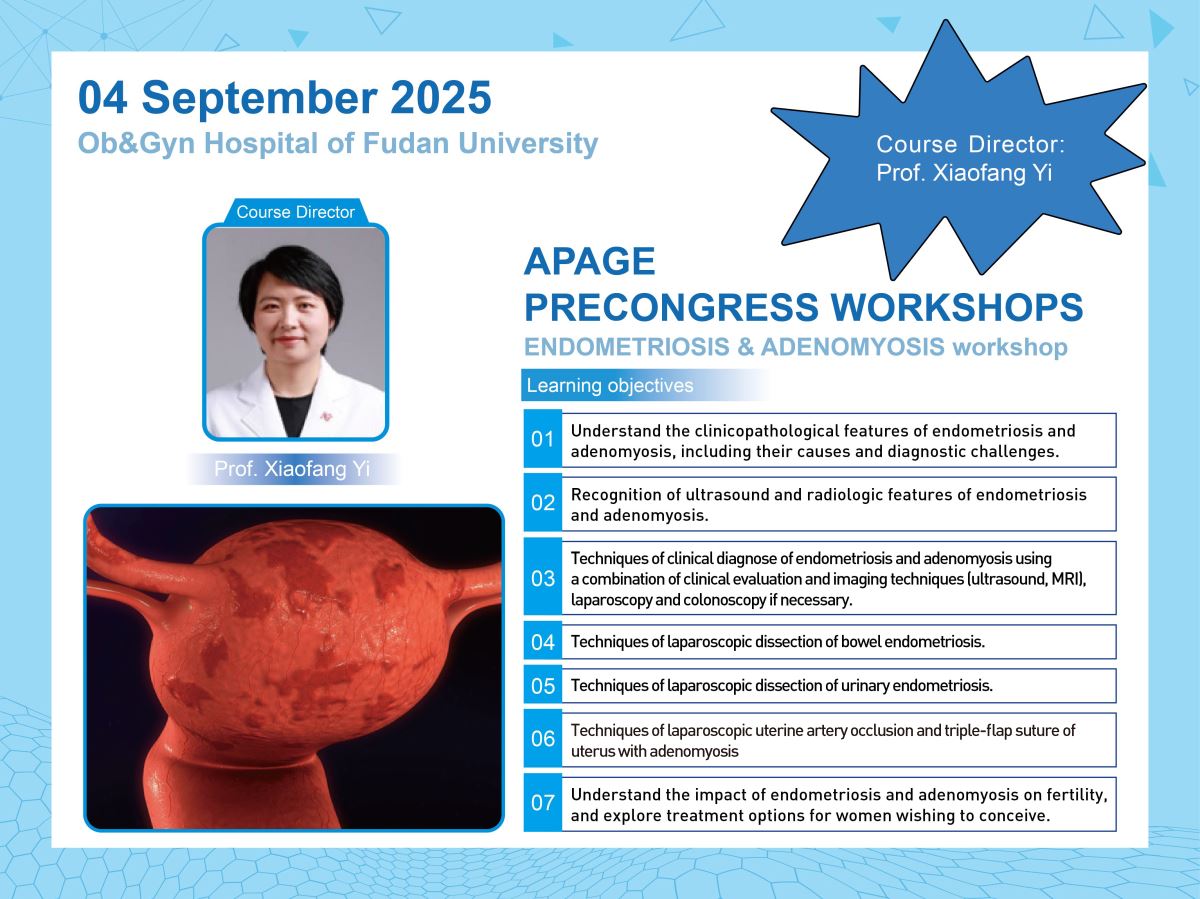 04 September 2025
Ob&Gyn Hospital of Fudan University

Course Director:
Prof. Xiaofang Yi

Course Director

Prof. Xiaofang Yi

APAGE
PRECONGRESS WORKSHOPS
ENDOMETRIOSIS & ADENOMYOSIS workshop

Learning objectives

01 Understand the clinicopathological features of endometriosis and adenomyosis, including their causes and diagnostic challenges.

02 Recognition of ultrasound and radiologic features of endometriosis and adenomyosis.

03 Techniques of clinical diagnose of endometriosis and adenomyosis using a combination of clinical evaluation and imaging techniques (ultrasound, MRI), laparoscopy and colonoscopy if necessary.

04 Techniques of laparoscopic dissection of bowel endometriosis.

05 Techniques of laparoscopic dissection of urinary endometriosis.

06 Techniques of laparoscopic uterine artery occlusion and triple-flap suture of uterus with adenomyosis

07 Understand the impact of endometriosis and adenomyosis on fertility, and explore treatment options for women wishing to conceive.